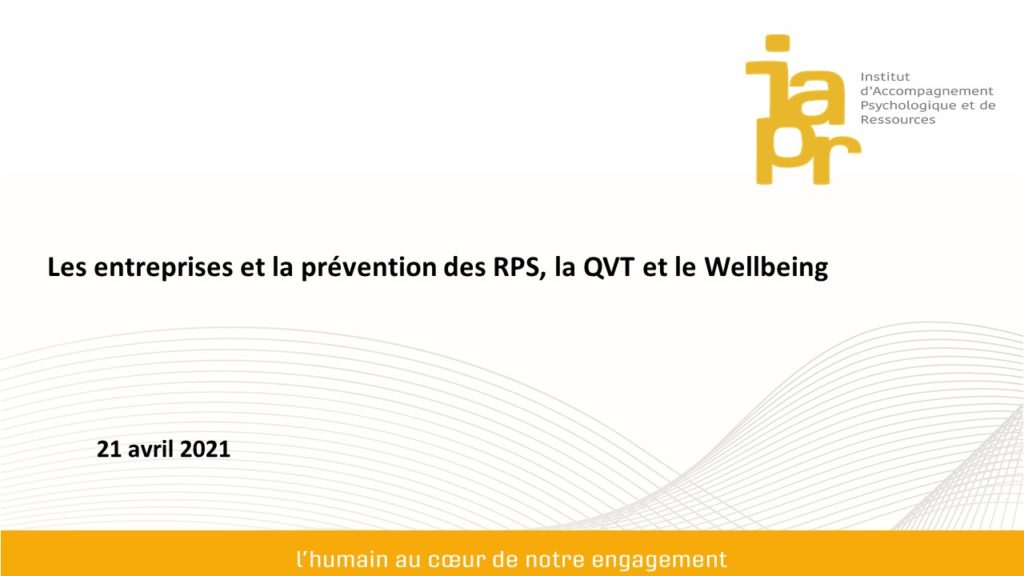 iapr

Institut d'Accompagnement Psychologique et de Ressources

Les entreprises et la prévention des RPS, la QVT et le Wellbeing

21 avril 2021

l'humain au cœur de notre engagement